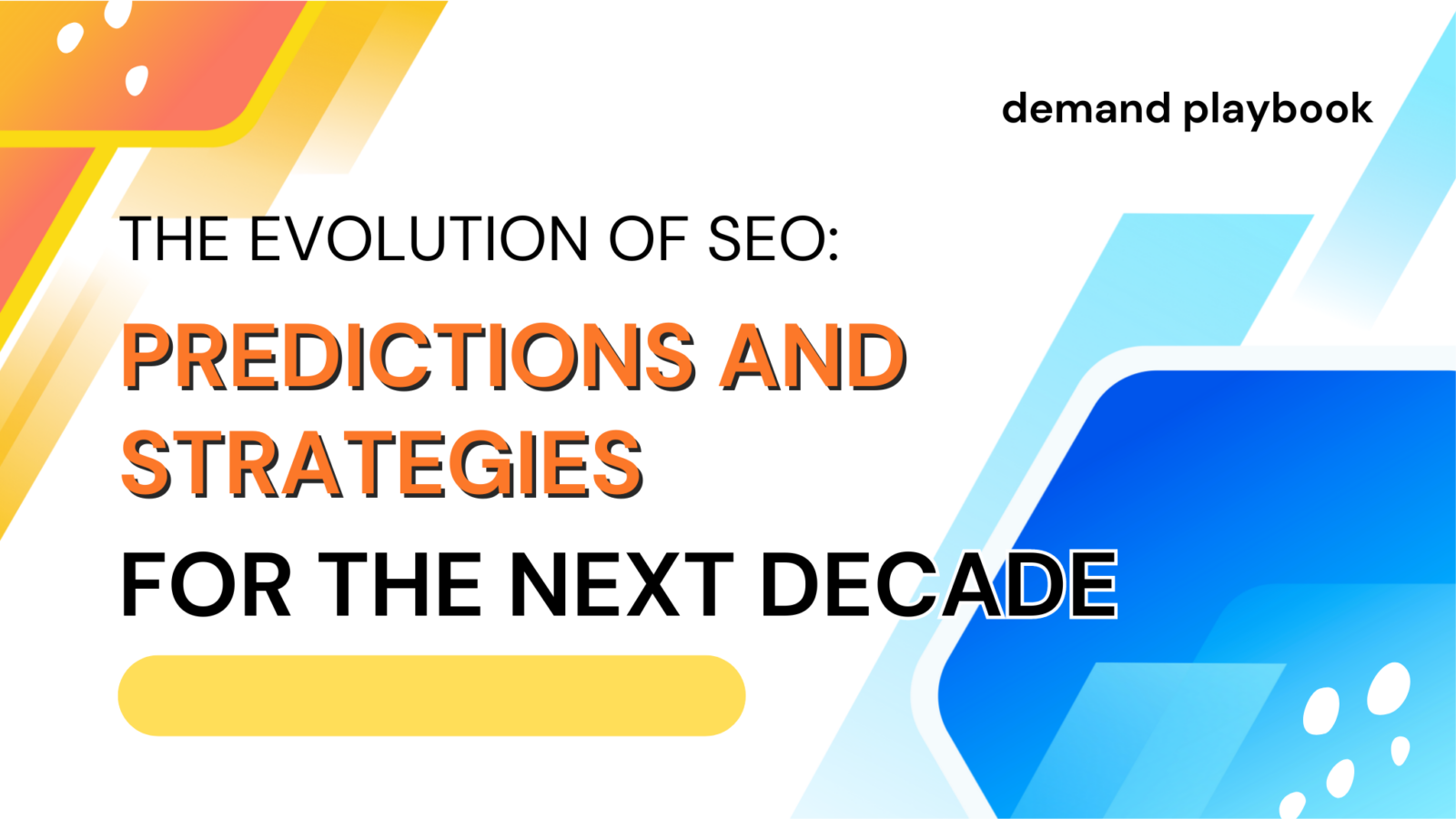 demand playbook

THE EVOLUTION OF SEO:

PREDICTIONS AND STRATEGIES

FOR THE NEXT DECADE